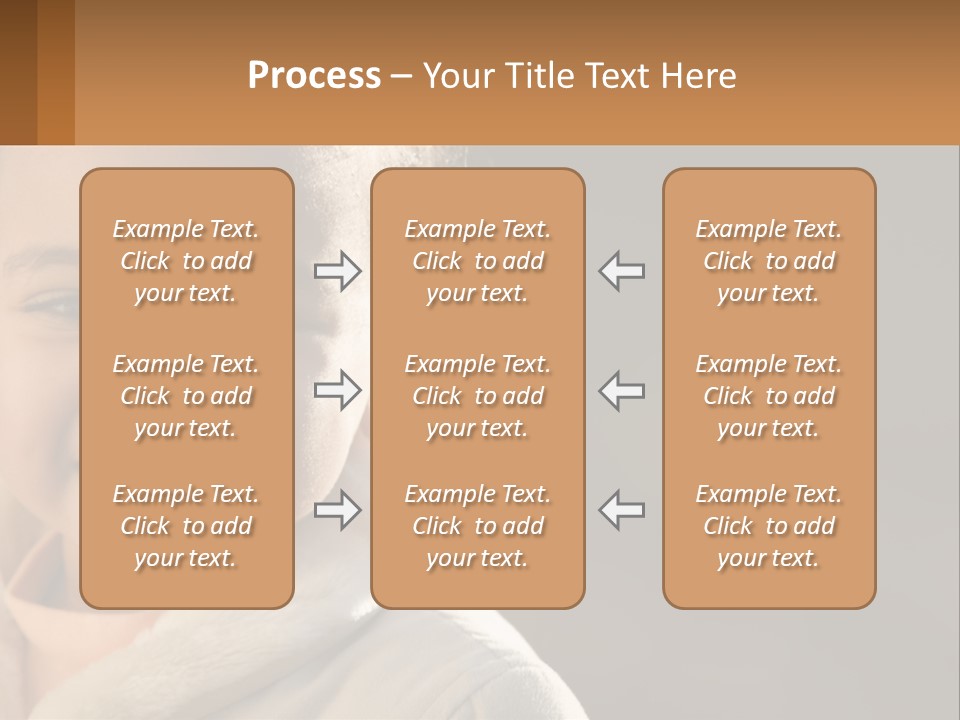 Process – Your Title Text Here

Example Text. Click to add your text.

Example Text. Click to add your text.

Example Text. Click to add your text.

Example Text. Click to add your text.

Example Text. Click to add your text.

Example Text. Click to add your text.

Example Text. Click to add your text.

Example Text. Click to add your text.

Example Text. Click to add your text.